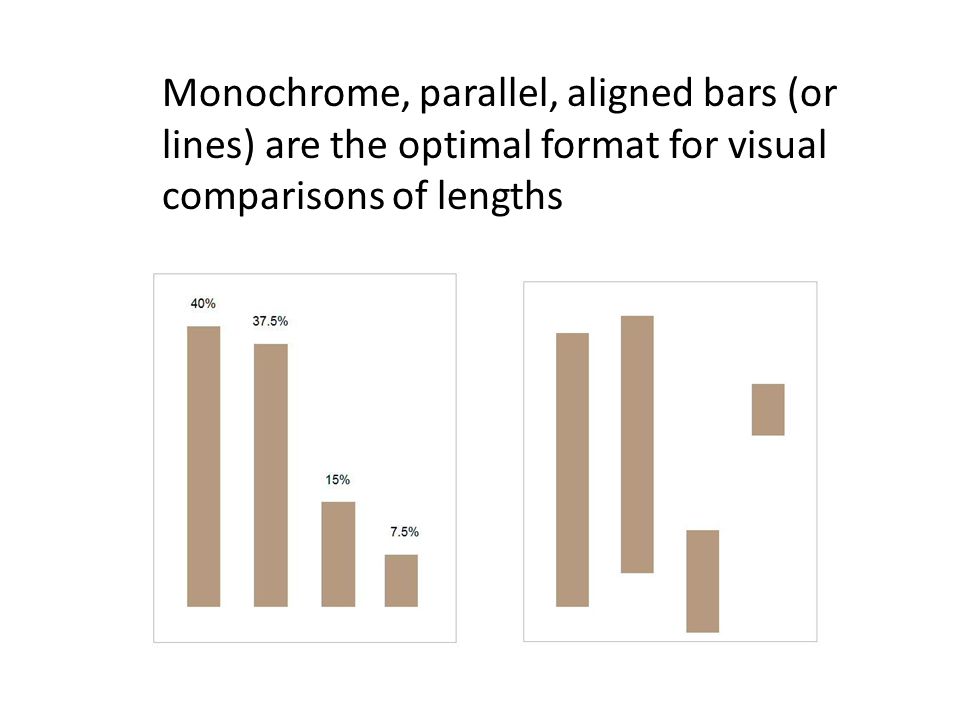 Monochrome, parallel, aligned bars (or lines) are the optimal format for visual comparisons of lengths

40%

37.5%

15%

7.5%